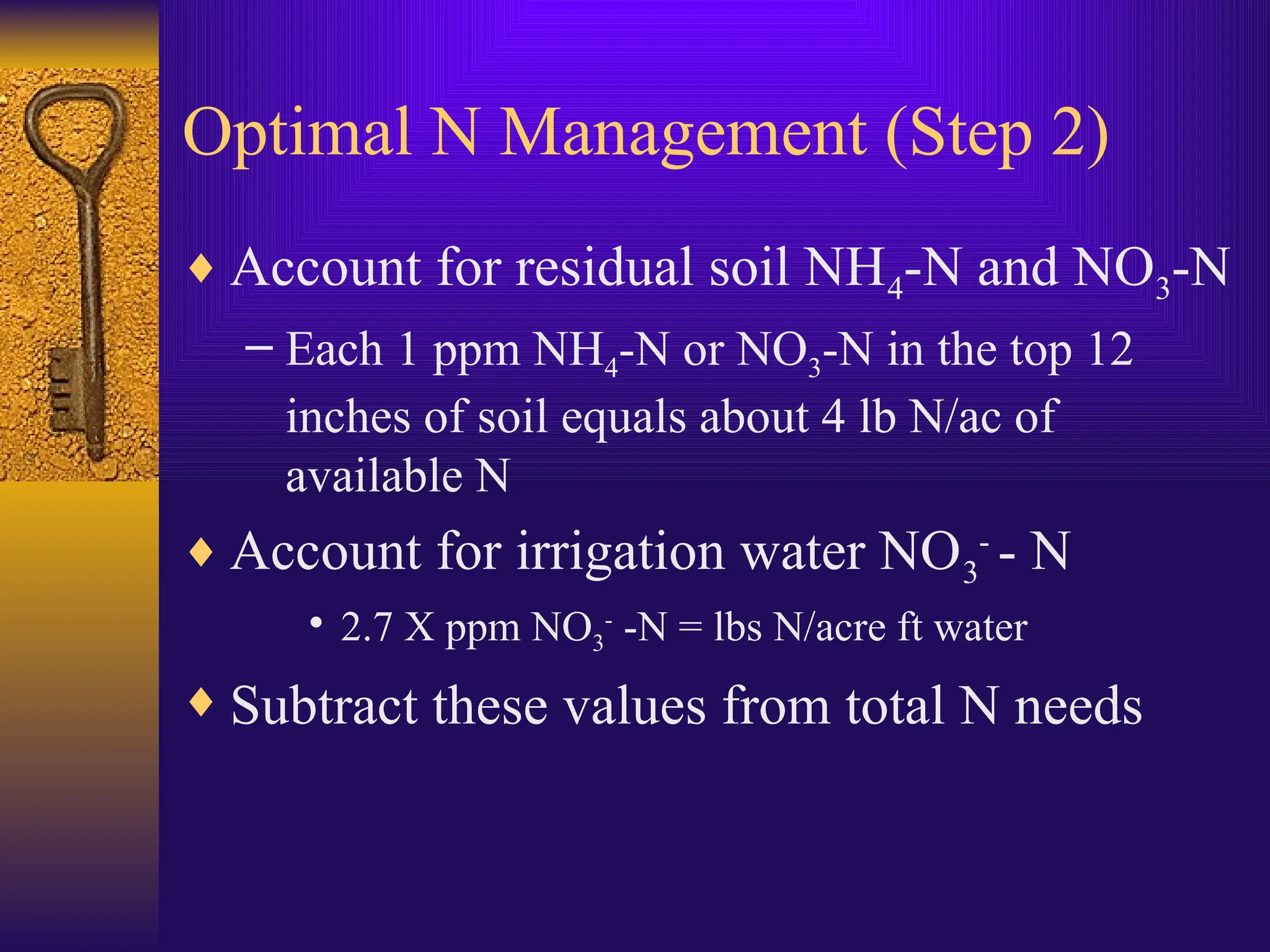 Optimal N Management (Step 2)

♦ Account for residual soil $NH_4$-N and $NO_3$-N

– Each 1 ppm $NH_4$-N or $NO_3$-N in the top 12 inches of soil equals about 4 lb N/ac of available N

♦ Account for irrigation water $NO_3^-$ - N

• 2.7 X ppm $NO_3^-$ -N = lbs N/acre ft water

♦ Subtract these values from total N needs